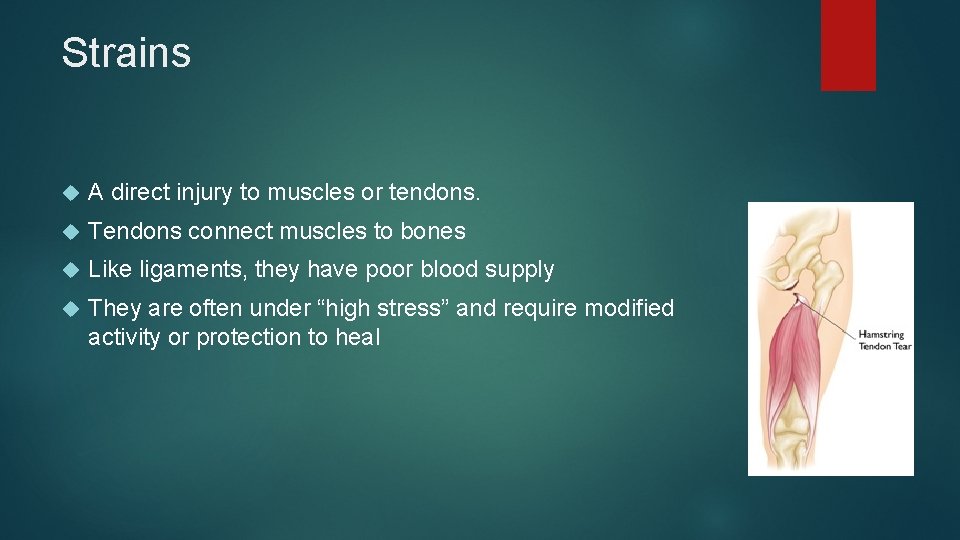 Strains

A direct injury to muscles or tendons.

Tendons connect muscles to bones

Like ligaments, they have poor blood supply

They are often under “high stress” and require modified activity or protection to heal

Hamstring Tendon Tear